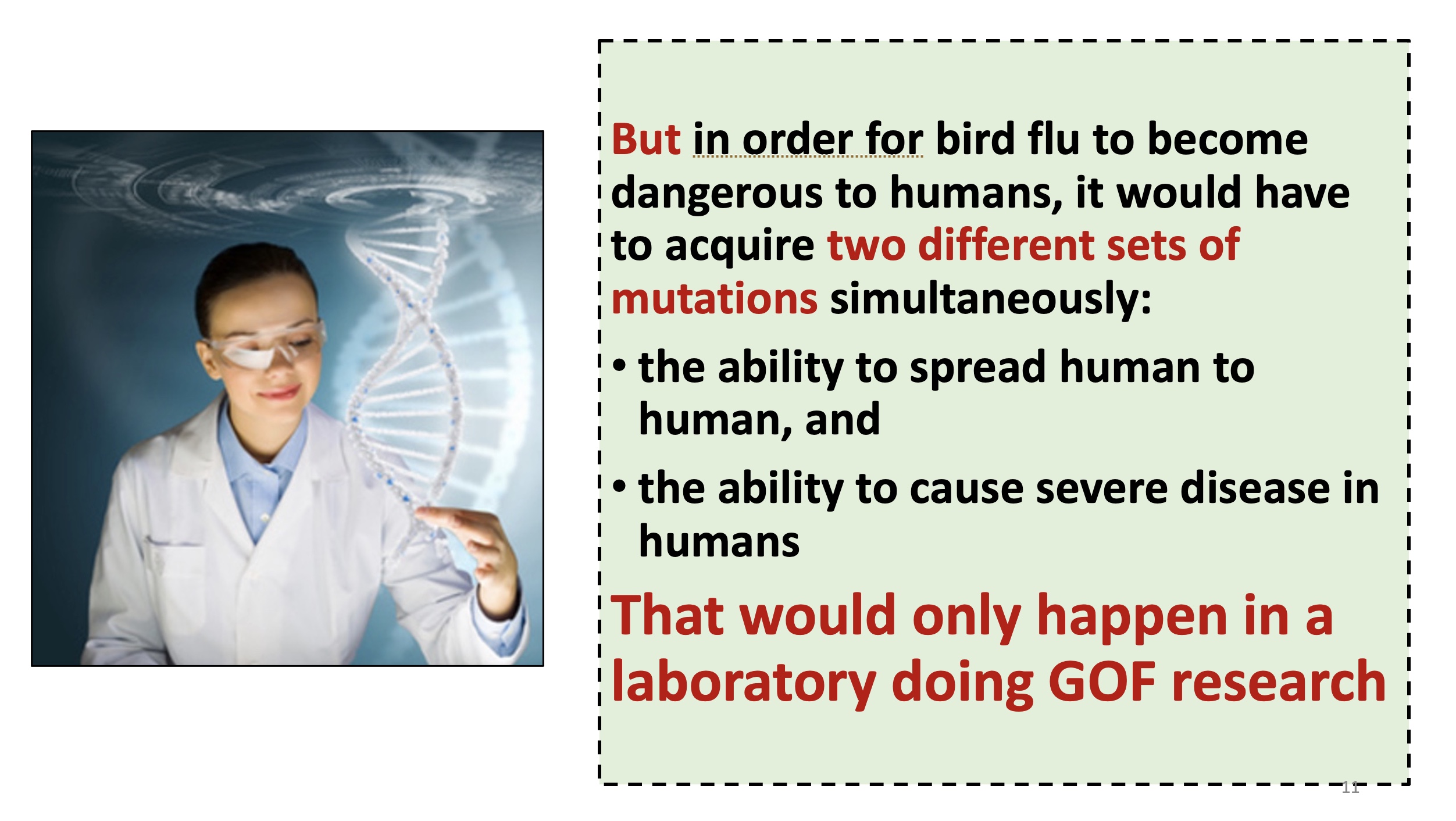 But in order for bird flu to become dangerous to humans, it would have to acquire two different sets of mutations simultaneously:

• the ability to spread human to human, and

• the ability to cause severe disease in humans

That would only happen in a laboratory doing GOF research

11